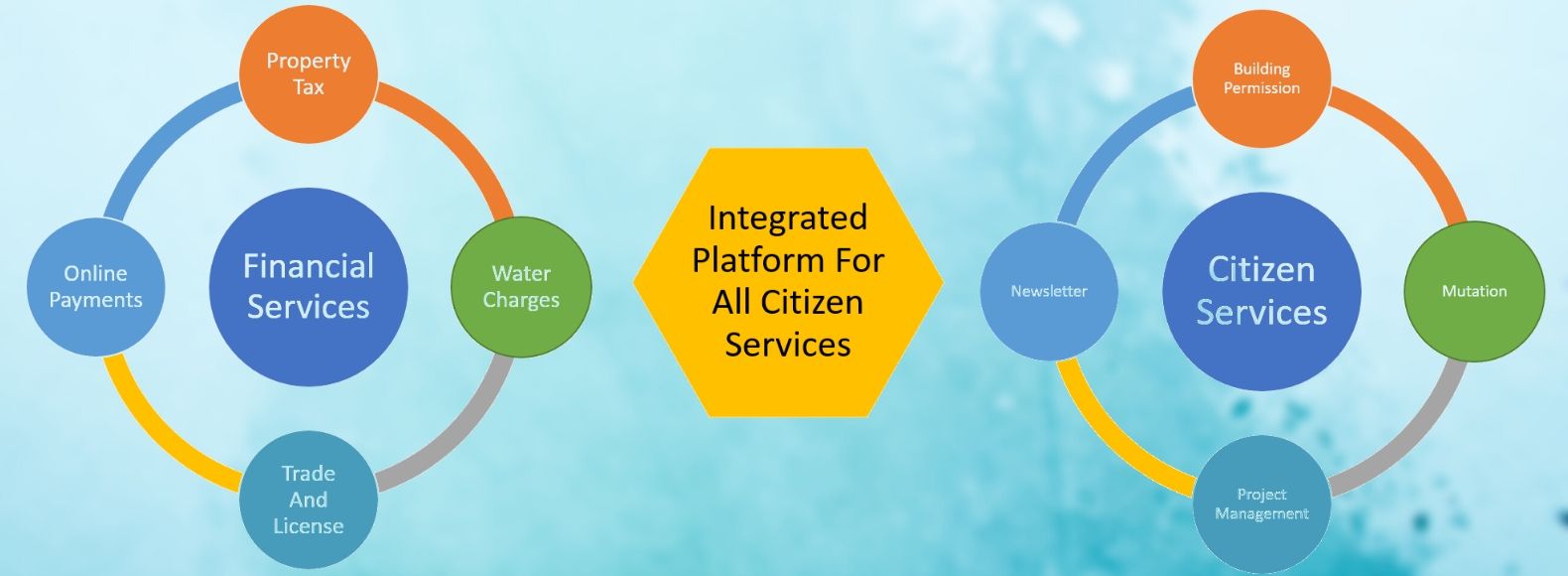 Property Tax

Online Payments

Financial Services

Water Charges

Trade And License

Integrated Platform For All Citizen Services

Building Permission

Newsletter

Citizen Services

Mutation

Project Management